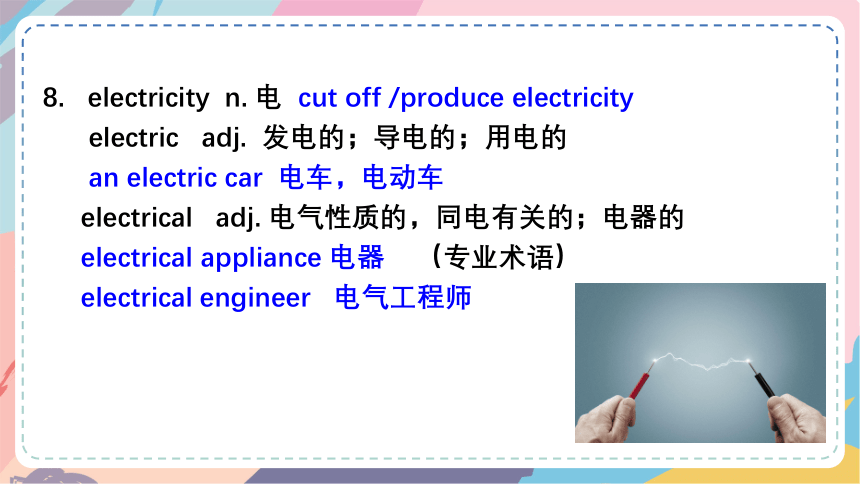 8. electricity n. 电 cut off /produce electricity

electric adj. 发电的；导电的；用电的

an electric car 电车，电动车

electrical adj. 电气性质的，同电有关的；电器的

electrical appliance 电器 （专业术语）

electrical engineer 电气工程师